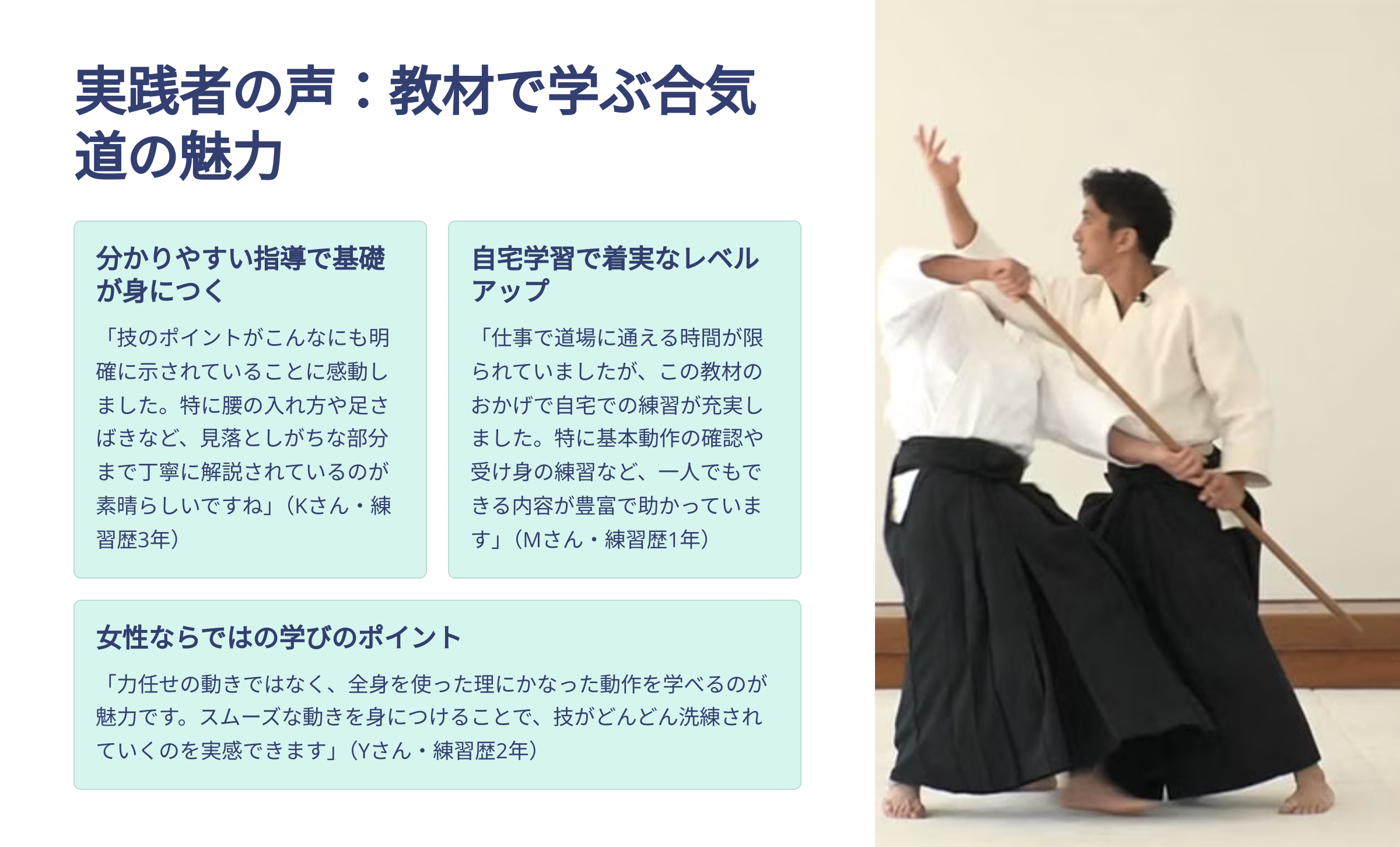 実践者の声：教材で学ぶ合気道の魅力

分かりやすい指導で基礎が身につく

「技のポイントがこんなにも明確に示されていることに感動しました。特に腰の入れ方や足さばきなど、見落としがちな部分まで丁寧に解説されているのが素晴らしいですね」（Kさん・練習歴3年）

自宅学習で着実なレベルアップ

「仕事で道場に通える時間が限られていましたが、この教材のおかげで自宅での練習が充実しました。特に基本動作の確認や受け身の練習など、一人でもできる内容が豊富で助かっています」（Mさん・練習歴1年）

女性ならではの学びのポイント

「力任せの動きではなく、全身を使った理にかなった動作を学べるのが魅力です。スムーズな動きを身につけることで、技がどんどん洗練されていくのを実感できます」（Yさん・練習歴2年）